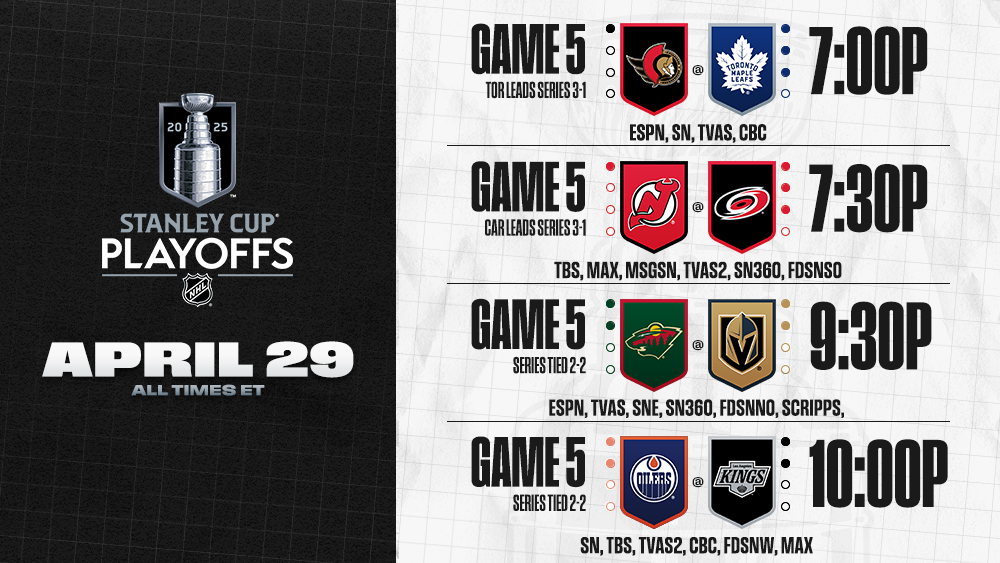 20 25
STANLEY CUP
PLAYOFFS
NHL

APRIL 29
ALL TIMES ET

GAME 5
TOR LEADS SERIES 3-1
@
TORONTO MAPLE LEAFS
7:00P
ESPN, SN, TVAS, CBC

GAME 5
CAR LEADS SERIES 3-1
@
7:30P
TBS, MAX, MSGSN, TVAS2, SN360, FDSNSO

GAME 5
SERIES TIED 2-2
@
9:30P
ESPN, TVAS, SNE, SN360, FDSNNO, SCRIPPS,

GAME 5
SERIES TIED 2-2
OILERS
@
KINGS
10:00P
SN, TBS, TVAS2, CBC, FDSNW, MAX